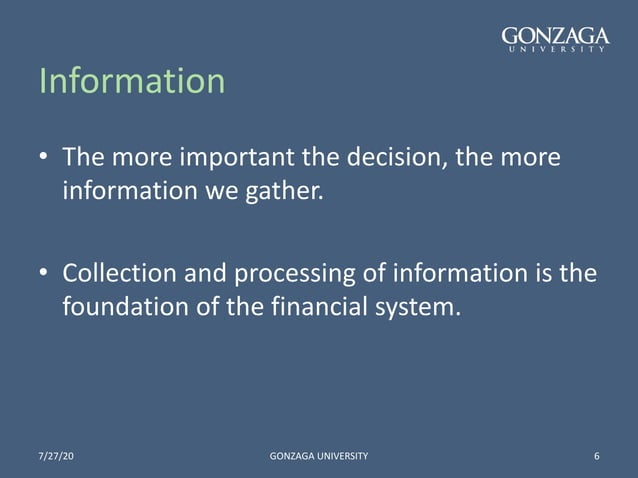 GONZAGA
UNIVERSITY

Information

• The more important the decision, the more information we gather.

• Collection and processing of information is the foundation of the financial system.

7/27/20

GONZAGA UNIVERSITY

6